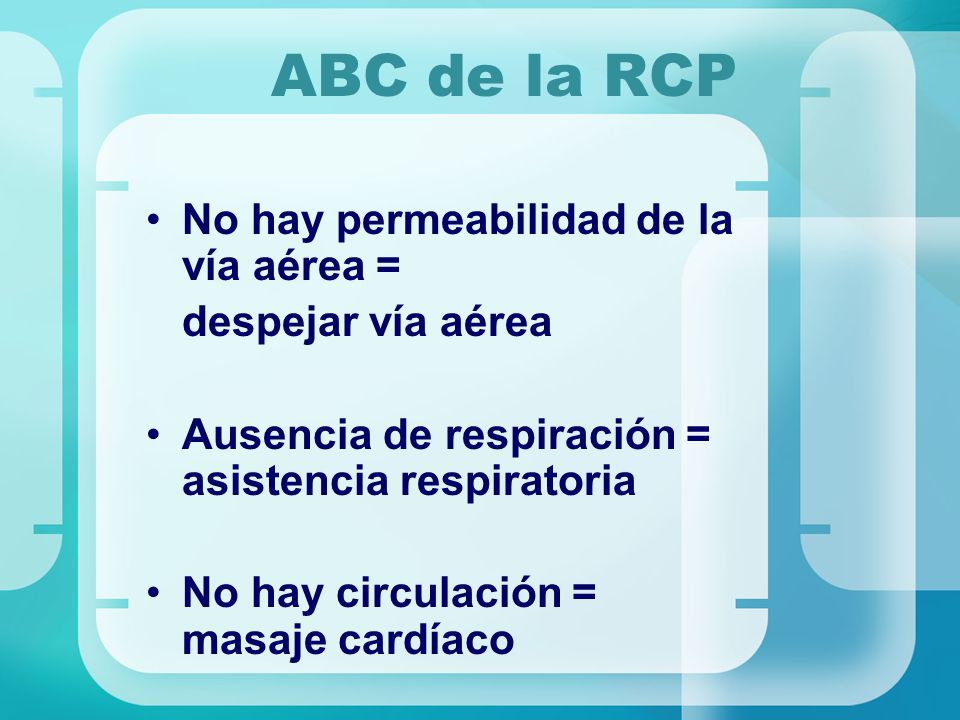 ABC de la RCP

• No hay permeabilidad de la vía aérea =
despejar vía aérea

• Ausencia de respiración = asistencia respiratoria

• No hay circulación = masaje cardíaco